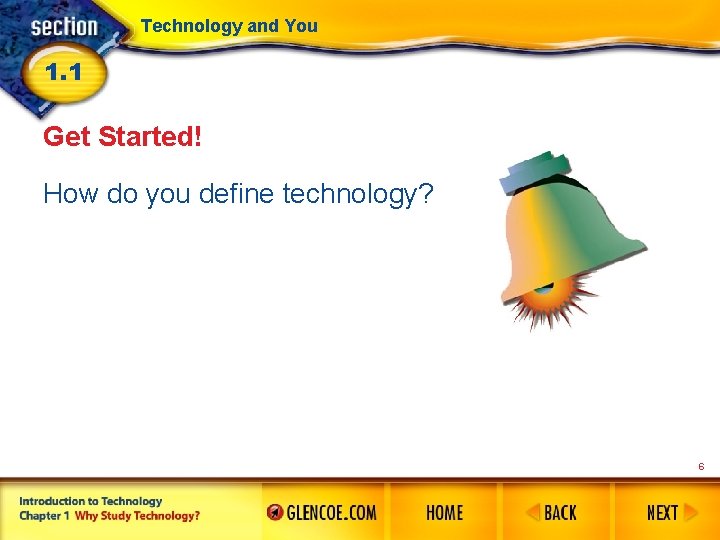 section
1.1
Technology and You

Get Started!

How do you define technology?

6

Introduction to Technology
Chapter 1 Why Study Technology?

GLENCOE.COM
HOME
BACK
NEXT